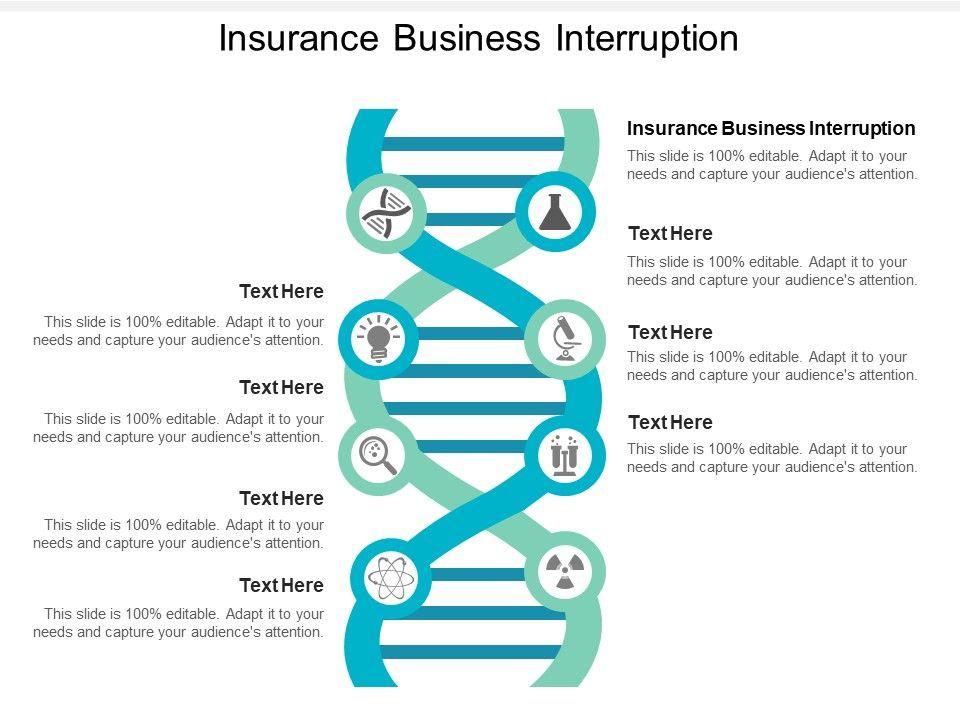 Insurance Business Interruption

Text Here

This slide is 100% editable. Adapt it to your needs and capture your audience's attention.

Text Here

This slide is 100% editable. Adapt it to your needs and capture your audience's attention.

Text Here

This slide is 100% editable. Adapt it to your needs and capture your audience's attention.

Text Here

This slide is 100% editable. Adapt it to your needs and capture your audience's attention.

Insurance Business Interruption

This slide is 100% editable. Adapt it to your needs and capture your audience's attention.

Text Here

This slide is 100% editable. Adapt it to your needs and capture your audience's attention.

Text Here

This slide is 100% editable. Adapt it to your needs and capture your audience's attention.

Text Here

This slide is 100% editable. Adapt it to your needs and capture your audience's attention.